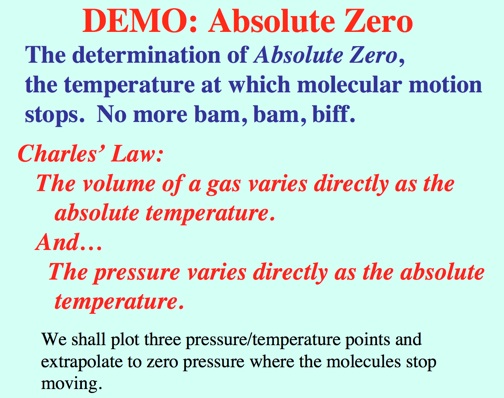 DEMO: Absolute Zero

The determination of Absolute Zero, the temperature at which molecular motion stops. No more bam, bam, biff.

Charles' Law:

The volume of a gas varies directly as the absolute temperature.

And…

The pressure varies directly as the absolute temperature.

We shall plot three pressure/temperature points and extrapolate to zero pressure where the molecules stop moving.